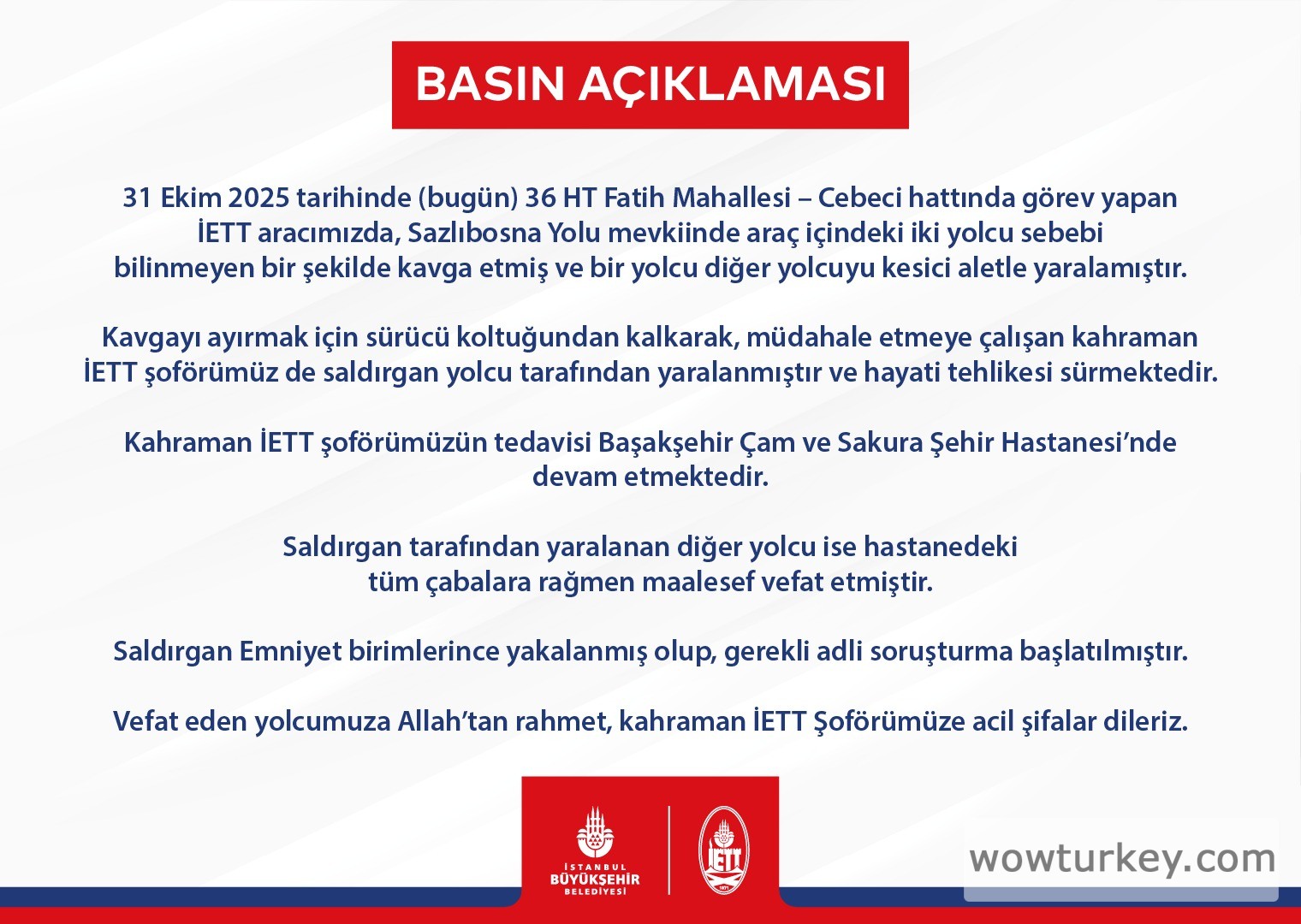 BASIN AÇIKLAMASI

31 Ekim 2025 tarihinde (bugün) 36 HT Fatih Mahallesi – Cebeci hattında görev yapan İETT aracımızda, Sazlıbosna Yolu mevkiinde araç içindeki iki yolcu sebebi bilinmeyen bir şekilde kavga etmiş ve bir yolcu diğer yolcuyu kesici aletle yaralamıştır.

Kavgayı ayırmak için sürücü koltuğundan kalkarak, müdahale etmeye çalışan kahraman İETT şoförümüz de saldırgan yolcu tarafından yaralanmıştır ve hayati tehlikesi sürmektedir.

Kahraman İETT şoförümüzün tedavisi Başakşehir Çam ve Sakura Şehir Hastanesi'nde devam etmektedir.

Saldırgan tarafından yaralanan diğer yolcu ise hastanedeki tüm çabalara rağmen maalesef vefat etmiştir.

Saldırgan Emniyet birimlerince yakalanmış olup, gerekli adli soruşturma başlatılmıştır.

Vefat eden yolcumuza Allah'tan rahmet, kahraman İETT Şoförümüze acil şifalar dileriz.

İSTANBUL BÜYÜKŞEHİR BELEDİYESİ

İETT 1871

wowturkey.com